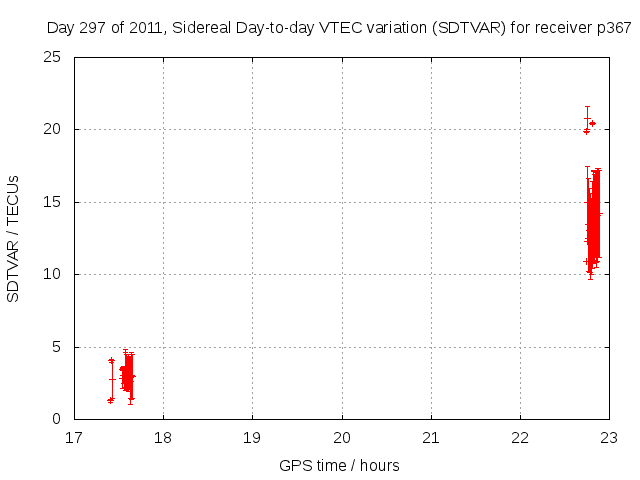 Day 297 of 2011, Sidereal Day-to-day VTEC variation (SDTVAR) for receiver p367

SDTVAR / TECUs

25
20
15
10
5
0

17 18 19 20 21 22 23

GPS time / hours